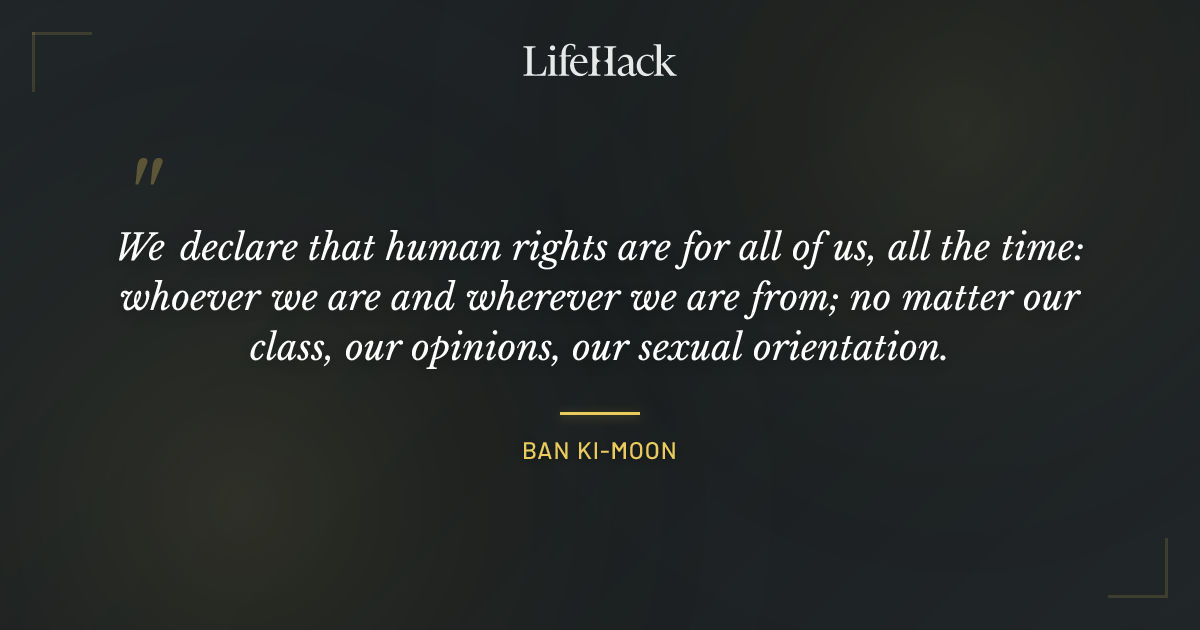 LifeHack

"

We declare that human rights are for all of us, all the time: whoever we are and wherever we are from; no matter our class, our opinions, our sexual orientation.

BAN KI-MOON